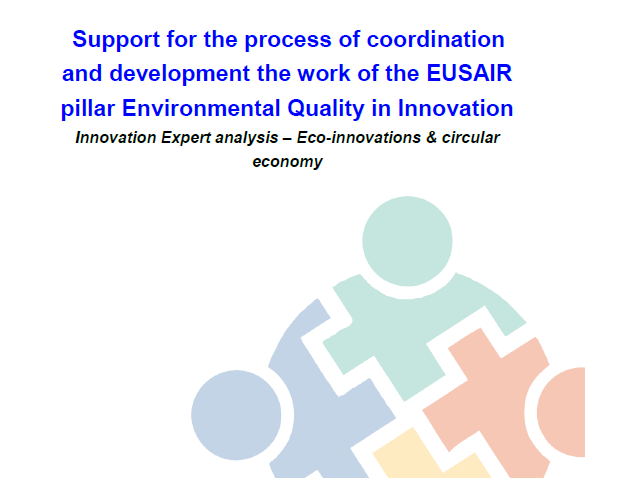 Support for the process of coordination and development the work of the EUSAIR pillar Environmental Quality in Innovation

Innovation Expert analysis – Eco-innovations & circular economy